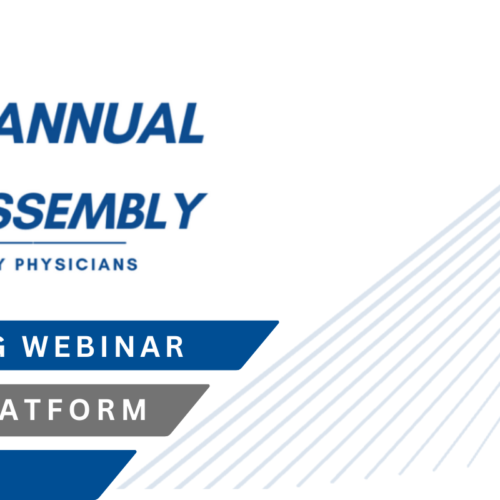 ANNUAL

SSEMBLY

Y PHYSICIANS

G WEBINAR

ATFORM